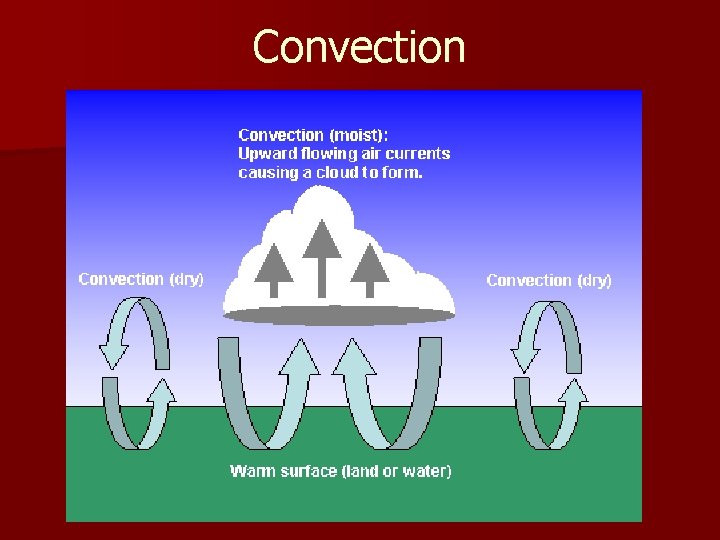 Convection

Convection (moist):
Upward flowing air currents causing a cloud to form.

Convection (dry)

Convection (dry)

Warm surface (land or water)